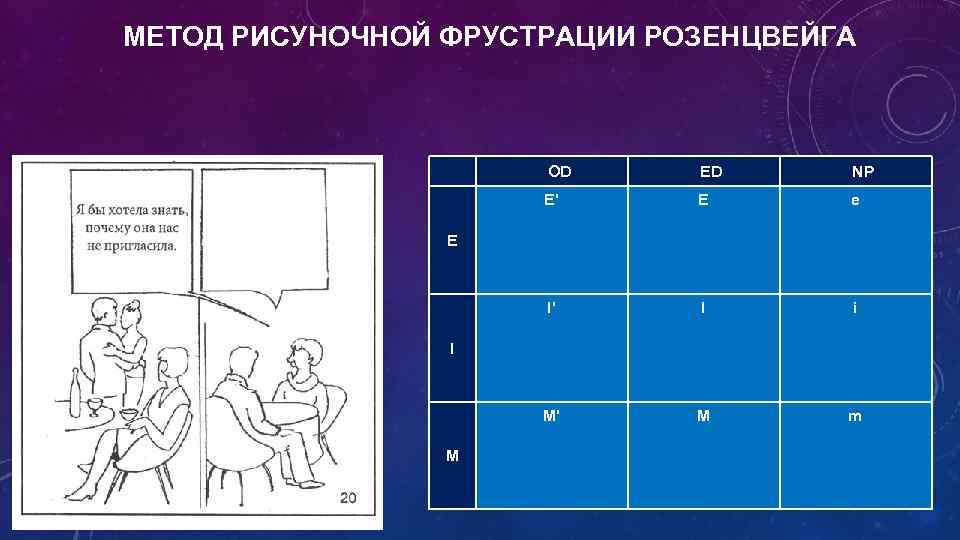 МЕТОД РИСУНОЧНОЙ ФРУСТРАЦИИ РОЗЕНЦВЕЙГА

Я бы хотела знать, почему она нас не пригласила.

20

| | OD | ED | NP |
|---|---|---|---|
| E | E' | E | e |
| I | I' | I | i |
| M | M' | M | m |